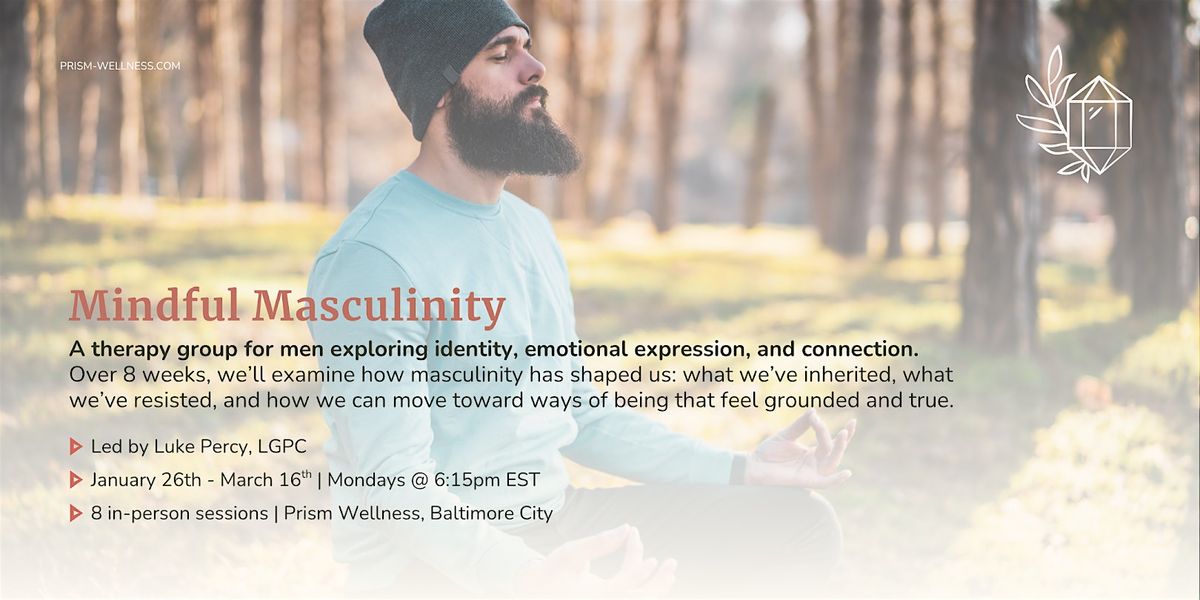 PRISM-WELLNESS.COM

Mindful Masculinity

A therapy group for men exploring identity, emotional expression, and connection.
Over 8 weeks, we'll examine how masculinity has shaped us: what we've inherited, what we've resisted, and how we can move toward ways of being that feel grounded and true.

Led by Luke Percy, LGPC

January 26th - March 16$^{th}$ | Mondays @ 6:15pm EST

8 in-person sessions | Prism Wellness, Baltimore City